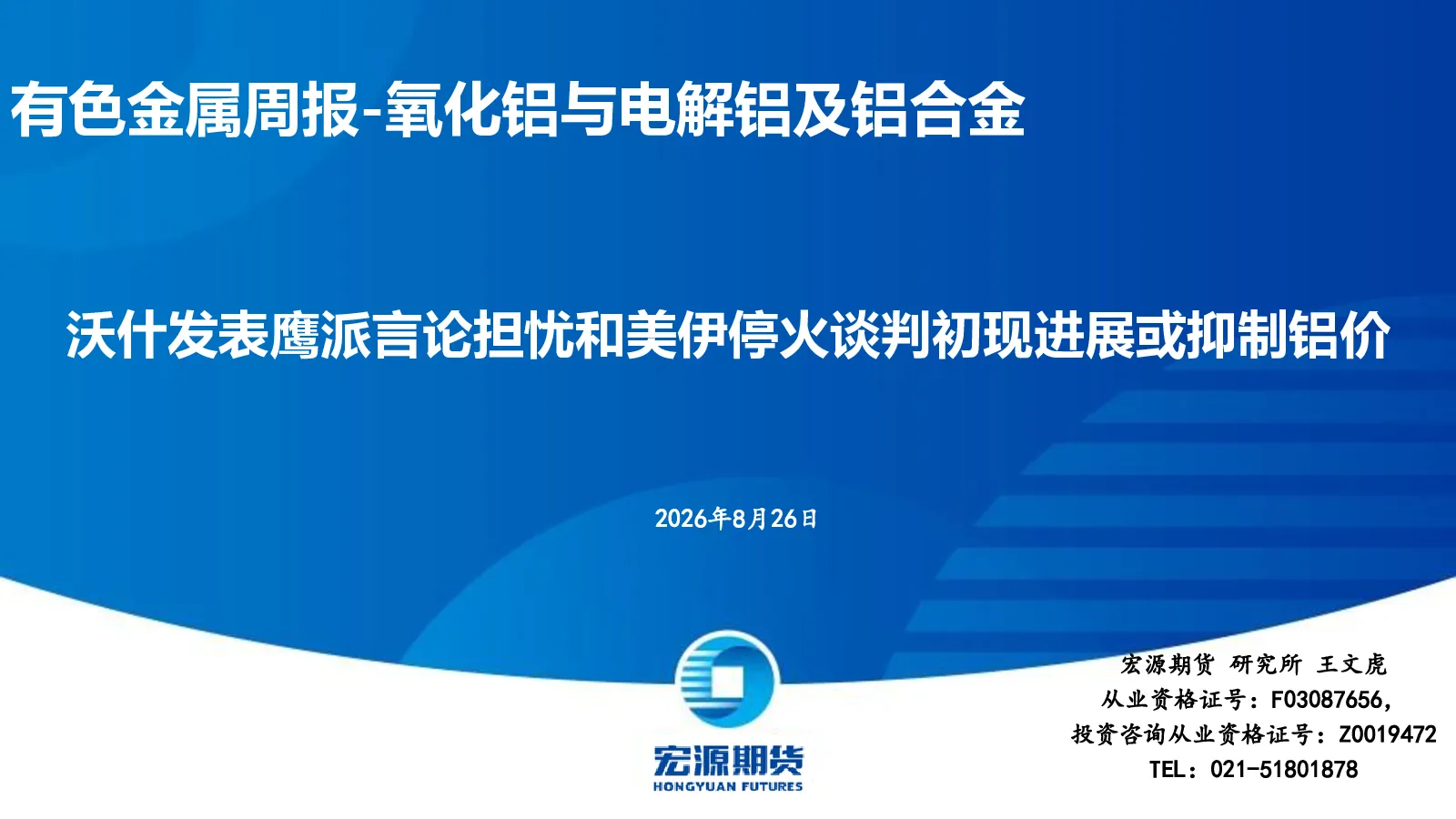 有色金属周报-氧化铝与电解铝及铝合金

沃什发表鹰派言论担忧和美伊停火谈判初现进展或抑制铝价

2026年8月26日

宏源期货
HONGYUAN FUTURES

宏源期货 研究所 王文虎
从业资格证号：F03087656，
投资咨询从业资格证号：Z0019472
TEL：021-51801878